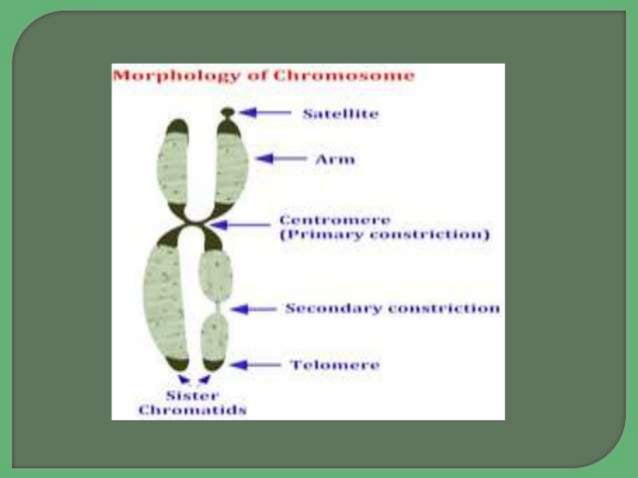 Morphology of Chromosome

Satellite

Arm

Centromere
(Primary constriction)

Secondary constriction

Telomere

Sister
Chromatids